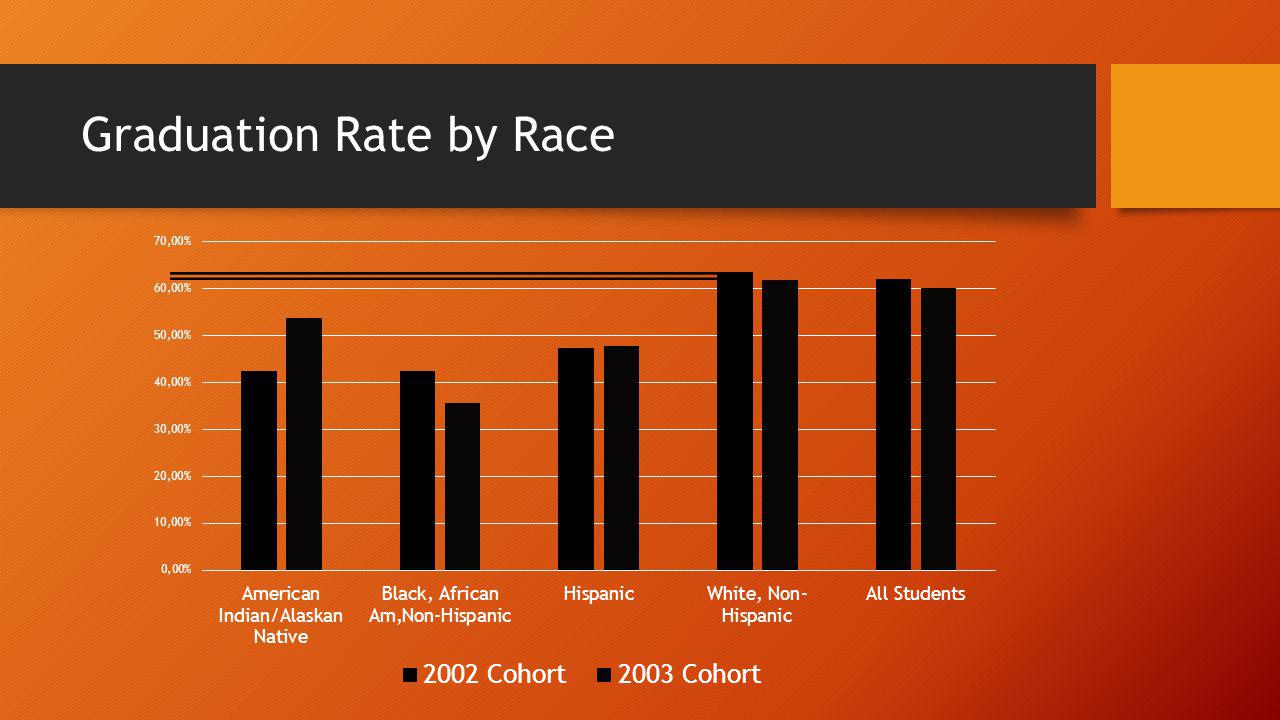 Graduation Rate by Race

70,00%
60,00%
50,00%
40,00%
30,00%
20,00%
10,00%
0,00%

American Indian/Alaskan Native
Black, African Am,Non-Hispanic
Hispanic
White, Non-Hispanic
All Students

2002 Cohort
2003 Cohort